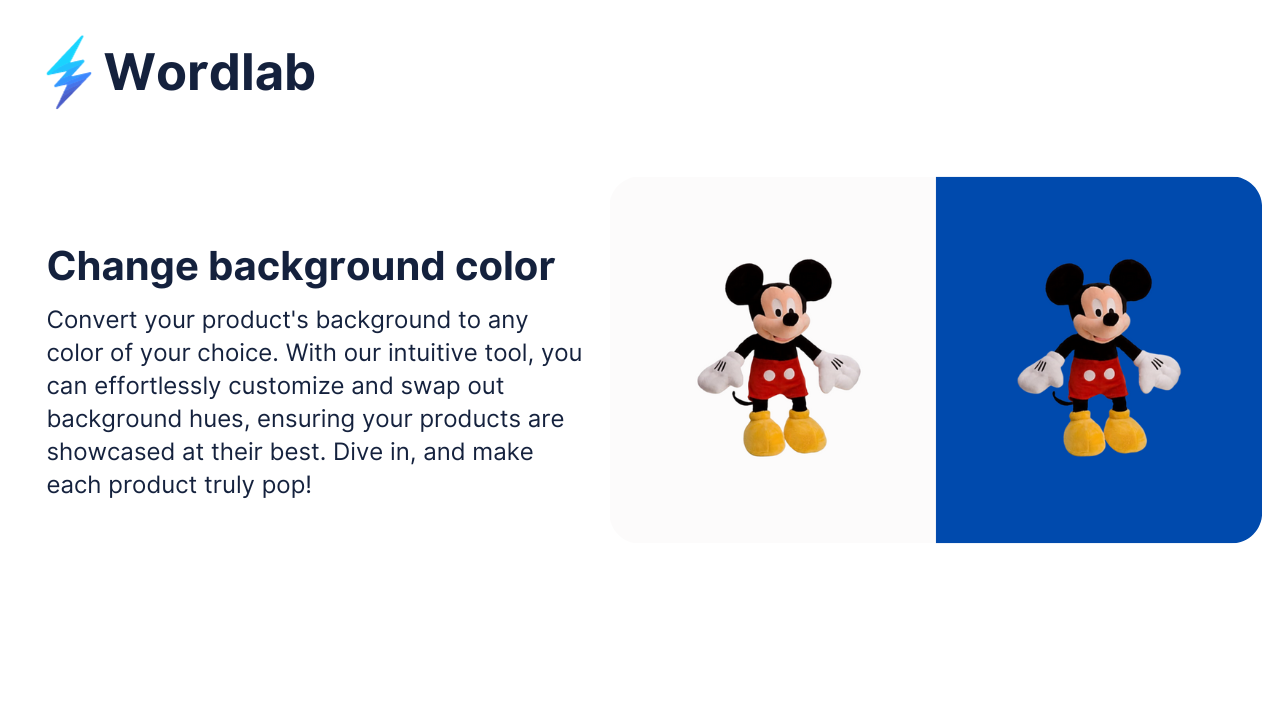 Wordlab

Change background color

Convert your product's background to any color of your choice. With our intuitive tool, you can effortlessly customize and swap out background hues, ensuring your products are showcased at their best. Dive in, and make each product truly pop!